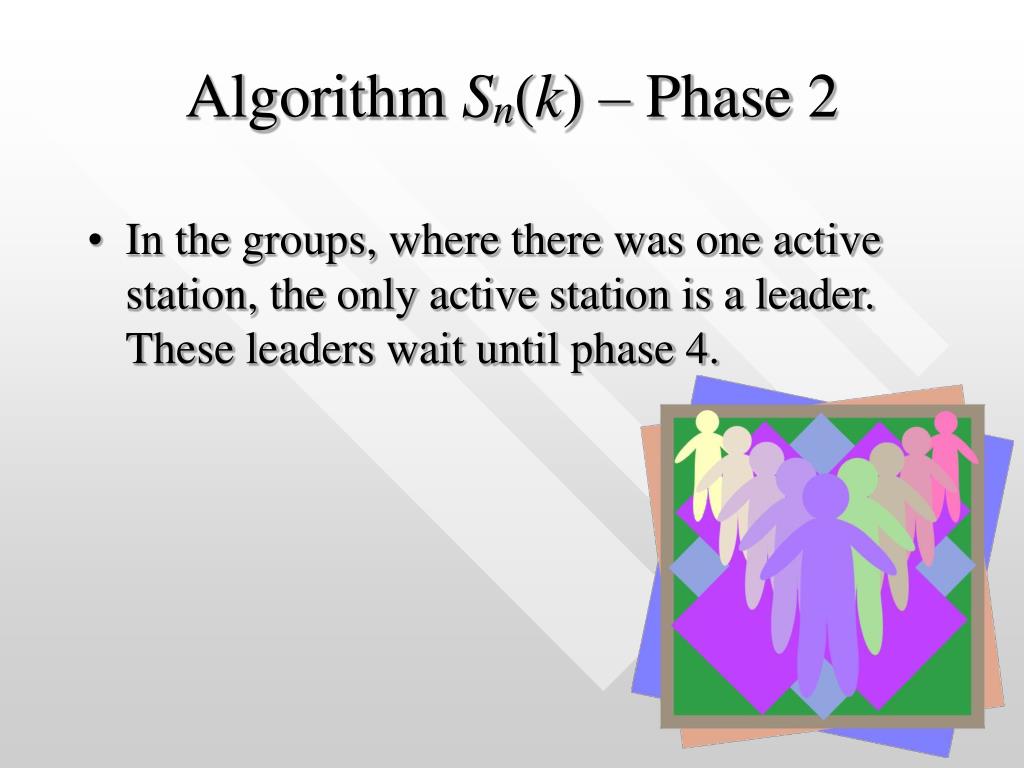 Algorithm $S_n(k)$ – Phase 2

• In the groups, where there was one active station, the only active station is a leader. These leaders wait until phase 4.